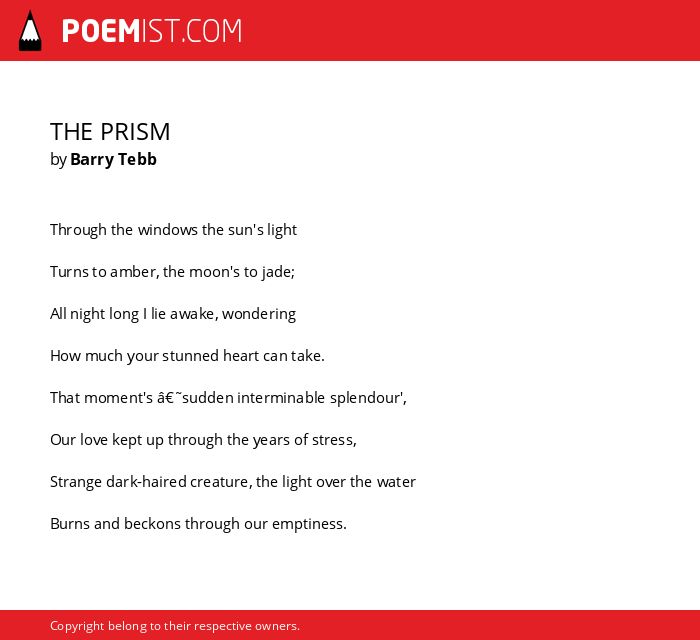 POEMIST.COM

THE PRISM
by Barry Tebb

Through the windows the sun's light

Turns to amber, the moon's to jade;

All night long I lie awake, wondering

How much your stunned heart can take.

That moment's â€˜sudden interminable splendour',

Our love kept up through the years of stress,

Strange dark-haired creature, the light over the water

Burns and beckons through our emptiness.

Copyright belong to their respective owners.